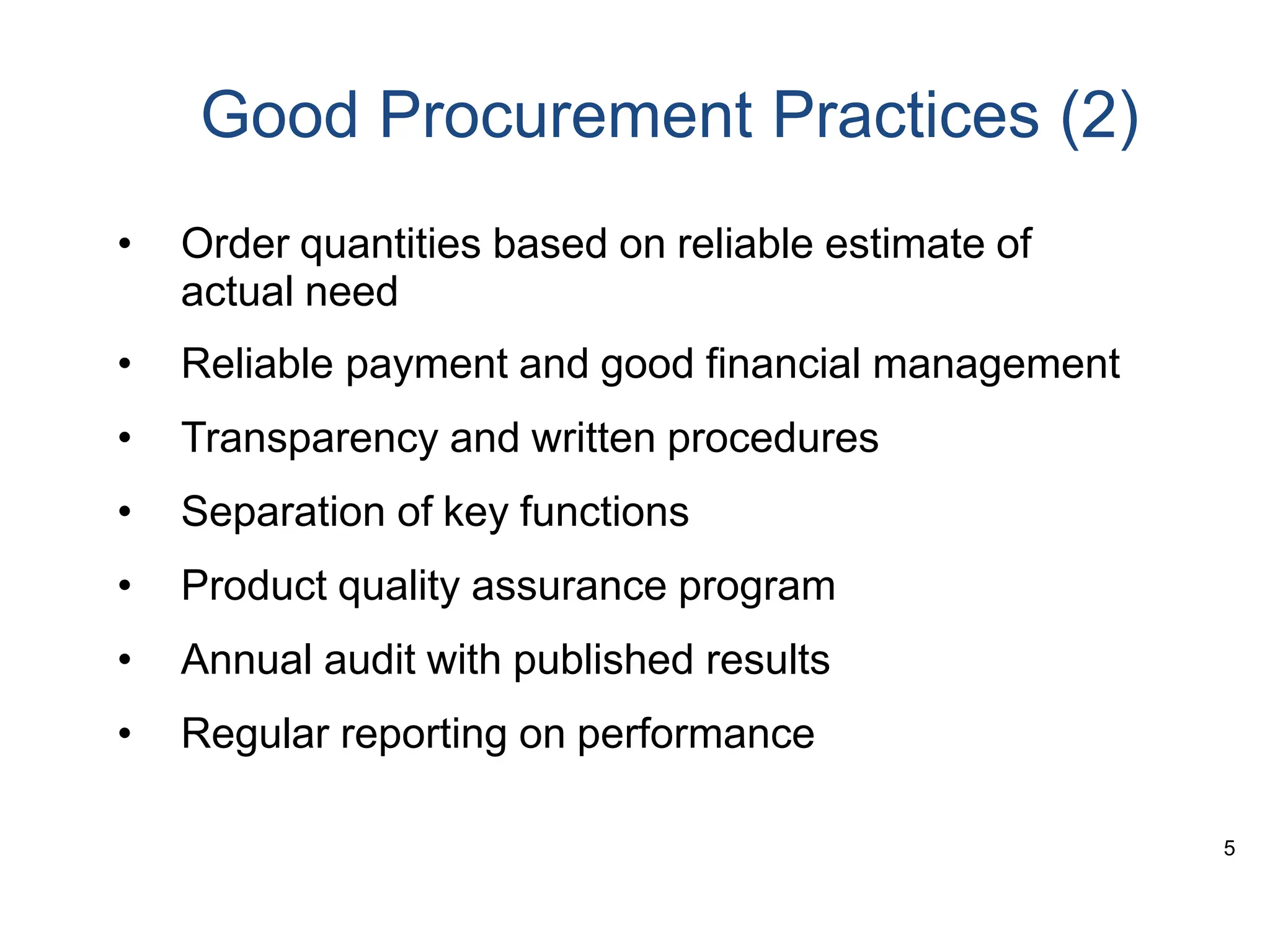 Good Procurement Practices (2)

• Order quantities based on reliable estimate of actual need
• Reliable payment and good financial management
• Transparency and written procedures
• Separation of key functions
• Product quality assurance program
• Annual audit with published results
• Regular reporting on performance

5